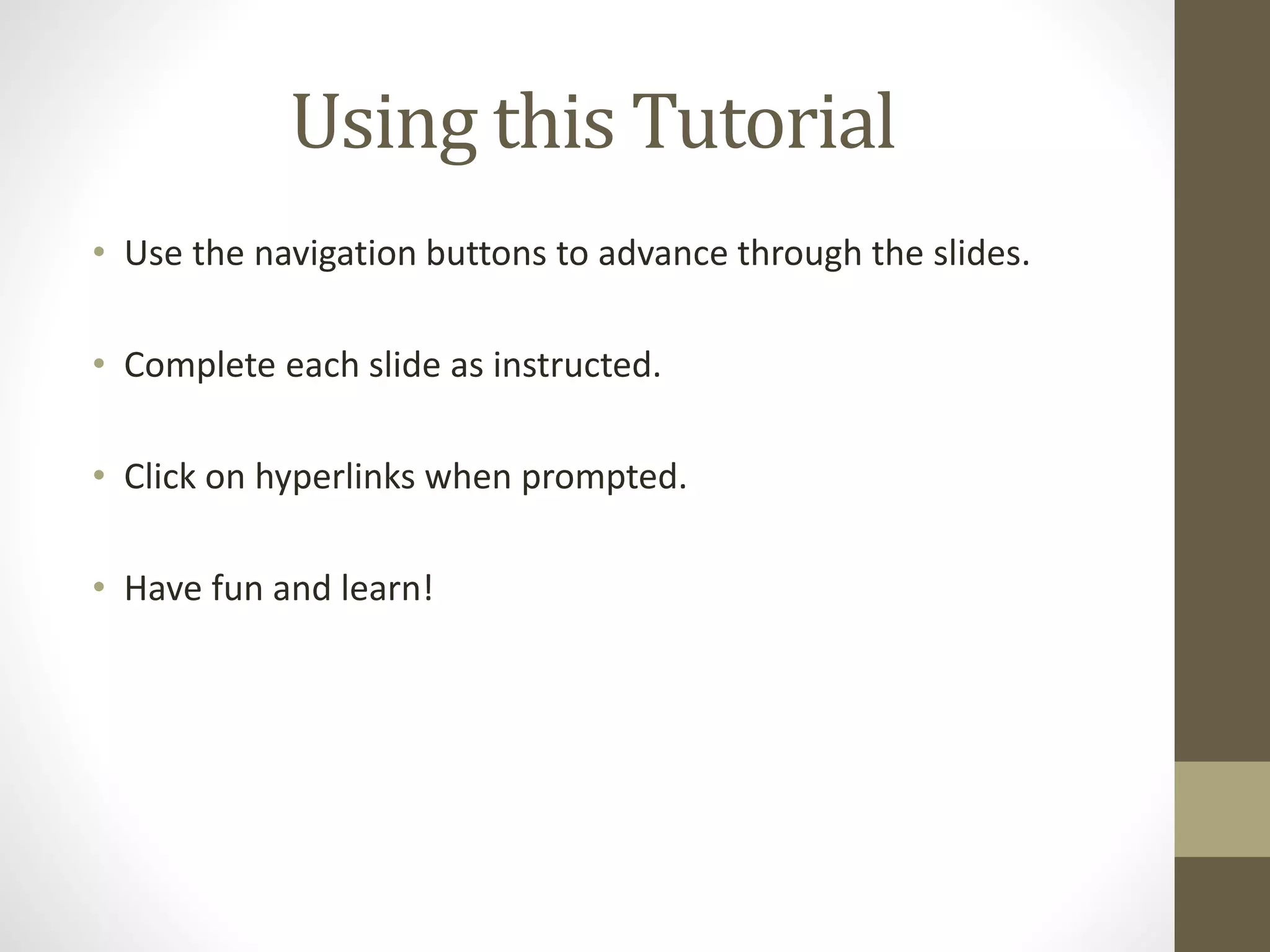 Using this Tutorial

• Use the navigation buttons to advance through the slides.

• Complete each slide as instructed.

• Click on hyperlinks when prompted.

• Have fun and learn!